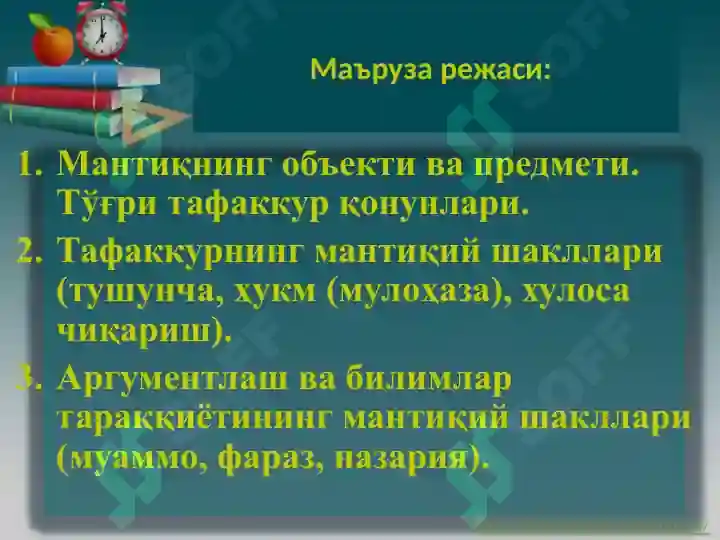 Маъруза режаси:

1. Мантиқнинг объекти ва предмети. Тўғри тафаккур қонунлари.

2. Тафаккурнинг мантиқий шакллари (тушунча, ҳукм (мулоҳаза), хулоса чиқариш).

3. Аргументлаш ва билимлар тараққиётининг мантиқий шакллари (муаммо, фараз, назария).